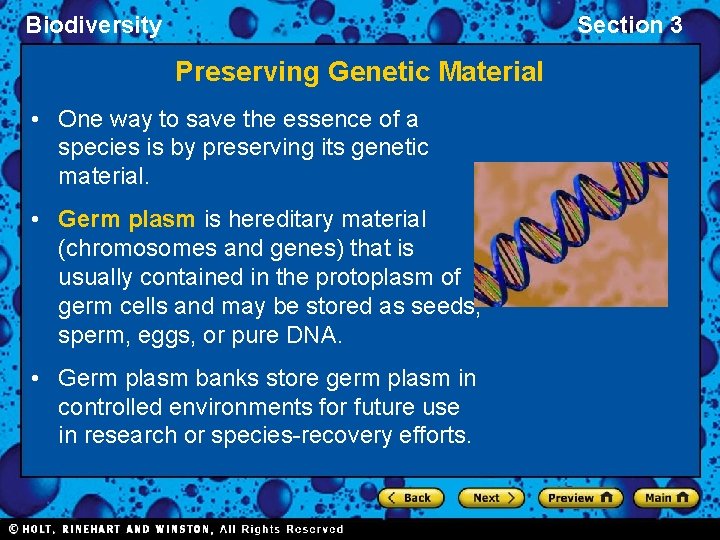 Biodiversity

Section 3

Preserving Genetic Material

• One way to save the essence of a species is by preserving its genetic material.

• Germ plasm is hereditary material (chromosomes and genes) that is usually contained in the protoplasm of germ cells and may be stored as seeds, sperm, eggs, or pure DNA.

• Germ plasm banks store germ plasm in controlled environments for future use in research or species-recovery efforts.

Back Next Preview Main

© HOLT, RINEHART AND WINSTON, All Rights Reserved